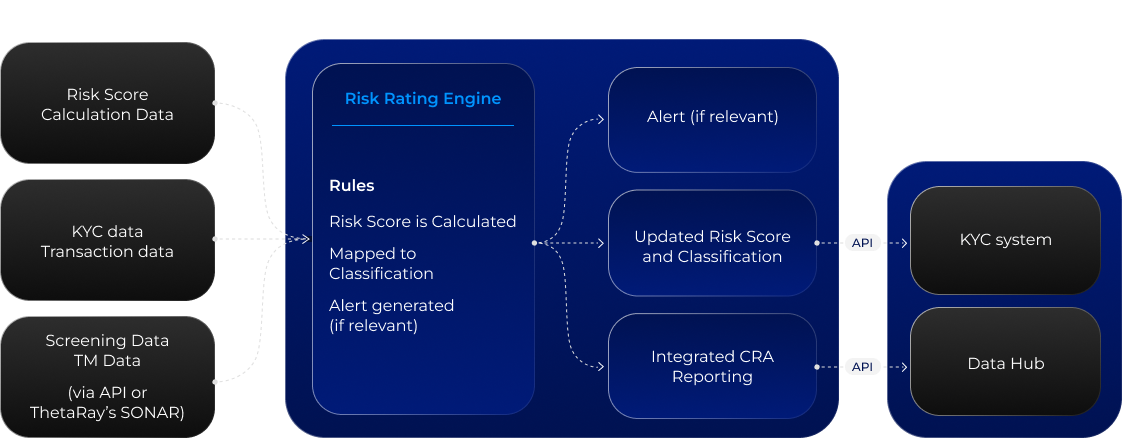 Risk Score Calculation Data

KYC data Transaction data

Screening Data TM Data

(via API or ThetaRay's SONAR)

Risk Rating Engine

Rules

Risk Score is Calculated

Mapped to Classification

Alert generated (if relevant)

Alert (if relevant)

Updated Risk Score and Classification

Integrated CRA Reporting

API

API

KYC system

Data Hub